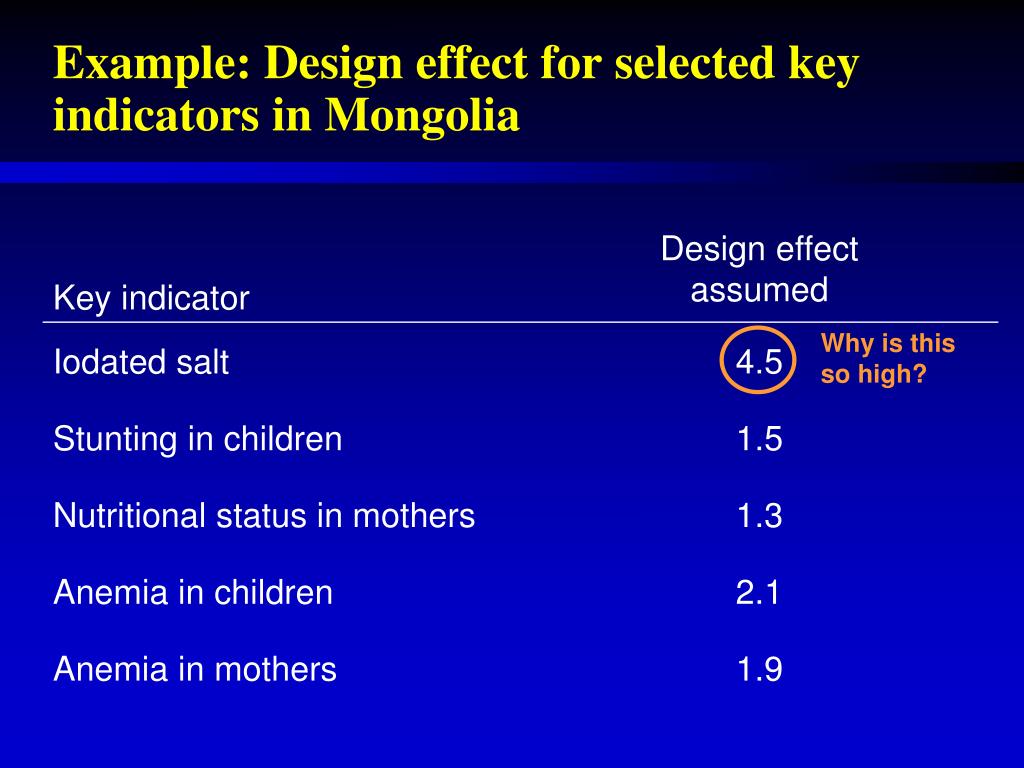 Example: Design effect for selected key indicators in Mongolia

| Key indicator | Design effect assumed |
|---|---|
| Iodated salt | 4.5 |
| Stunting in children | 1.5 |
| Nutritional status in mothers | 1.3 |
| Anemia in children | 2.1 |
| Anemia in mothers | 1.9 |

Why is this so high?